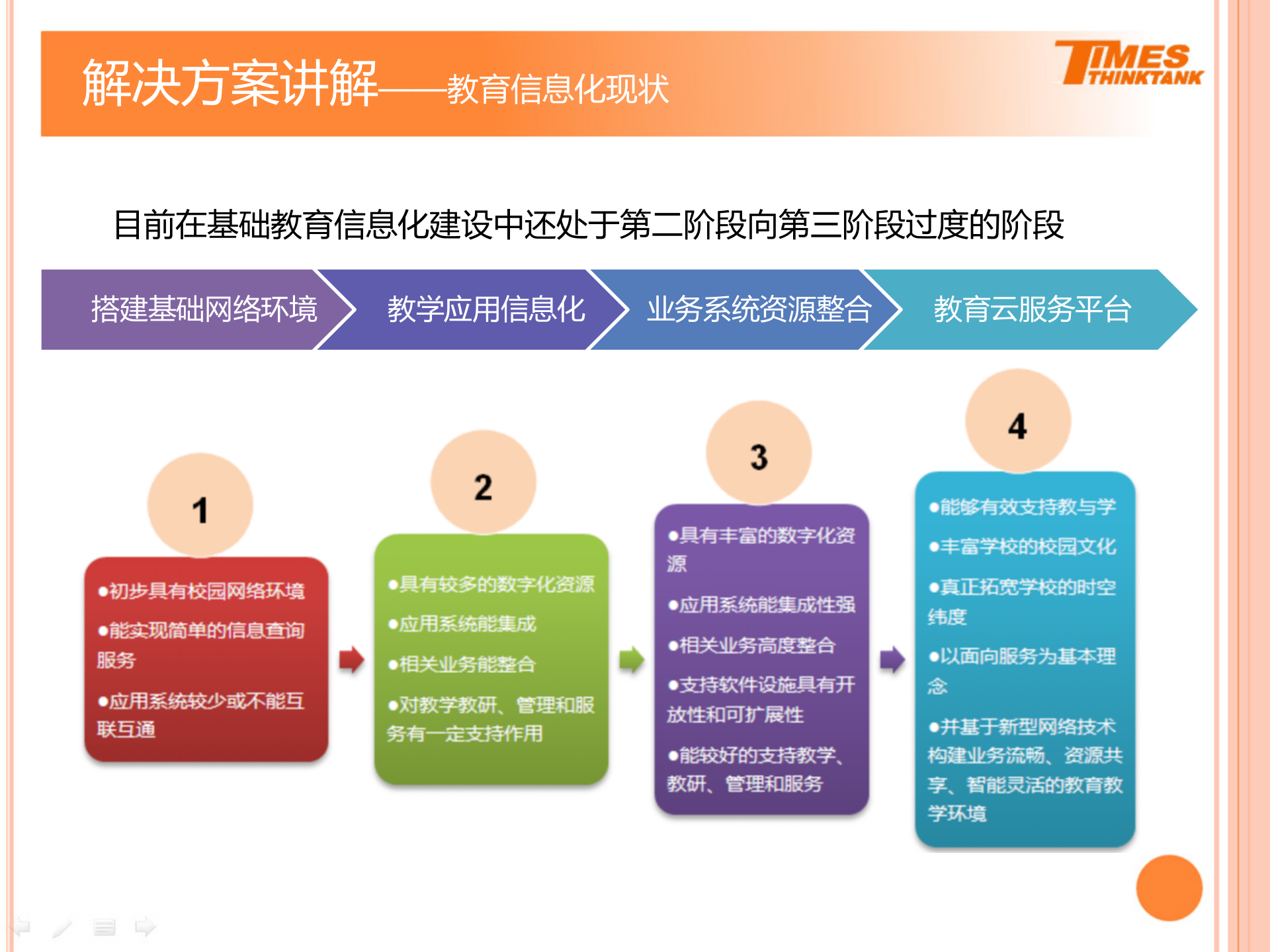 解决方案讲解——教育信息化现状

TIMES THINKTANK

目前在基础教育信息化建设中还处于第二阶段向第三阶段过度的阶段

搭建基础网络环境

教学应用信息化

业务系统资源整合

教育云服务平台

1

●初步具有校园网络环境

●能实现简单的信息查询服务

●应用系统较少或不能互联互通

2

●具有较多的数字化资源

●应用系统能集成

●相关业务能整合

●对教学教研、管理和服务有一定支持作用

3

●具有丰富的数字化资源

●应用系统能集成性强

●相关业务高度整合

●支持软件设施具有开放性和可扩展性

●能较好的支持教学、教研、管理和服务

4

●能够有效支持教与学

●丰富学校的校园文化

●真正拓宽学校的时空纬度

●以面向服务为基本理念

●并基于新型网络技术构建业务流畅、资源共享、智能灵活的教育教学环境